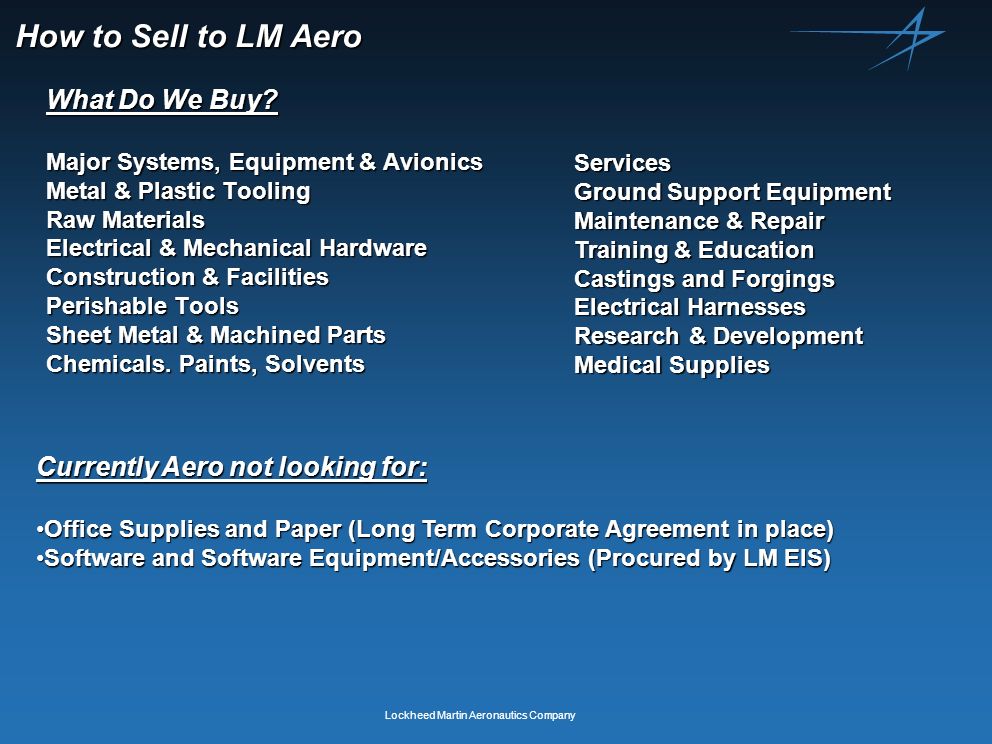 How to Sell to LM Aero

What Do We Buy?

Major Systems, Equipment & Avionics
Metal & Plastic Tooling
Raw Materials
Electrical & Mechanical Hardware
Construction & Facilities
Perishable Tools
Sheet Metal & Machined Parts
Chemicals. Paints, Solvents

Services
Ground Support Equipment
Maintenance & Repair
Training & Education
Castings and Forgings
Electrical Harnesses
Research & Development
Medical Supplies

Currently Aero not looking for:

•Office Supplies and Paper (Long Term Corporate Agreement in place)
•Software and Software Equipment/Accessories (Procured by LM EIS)

Lockheed Martin Aeronautics Company